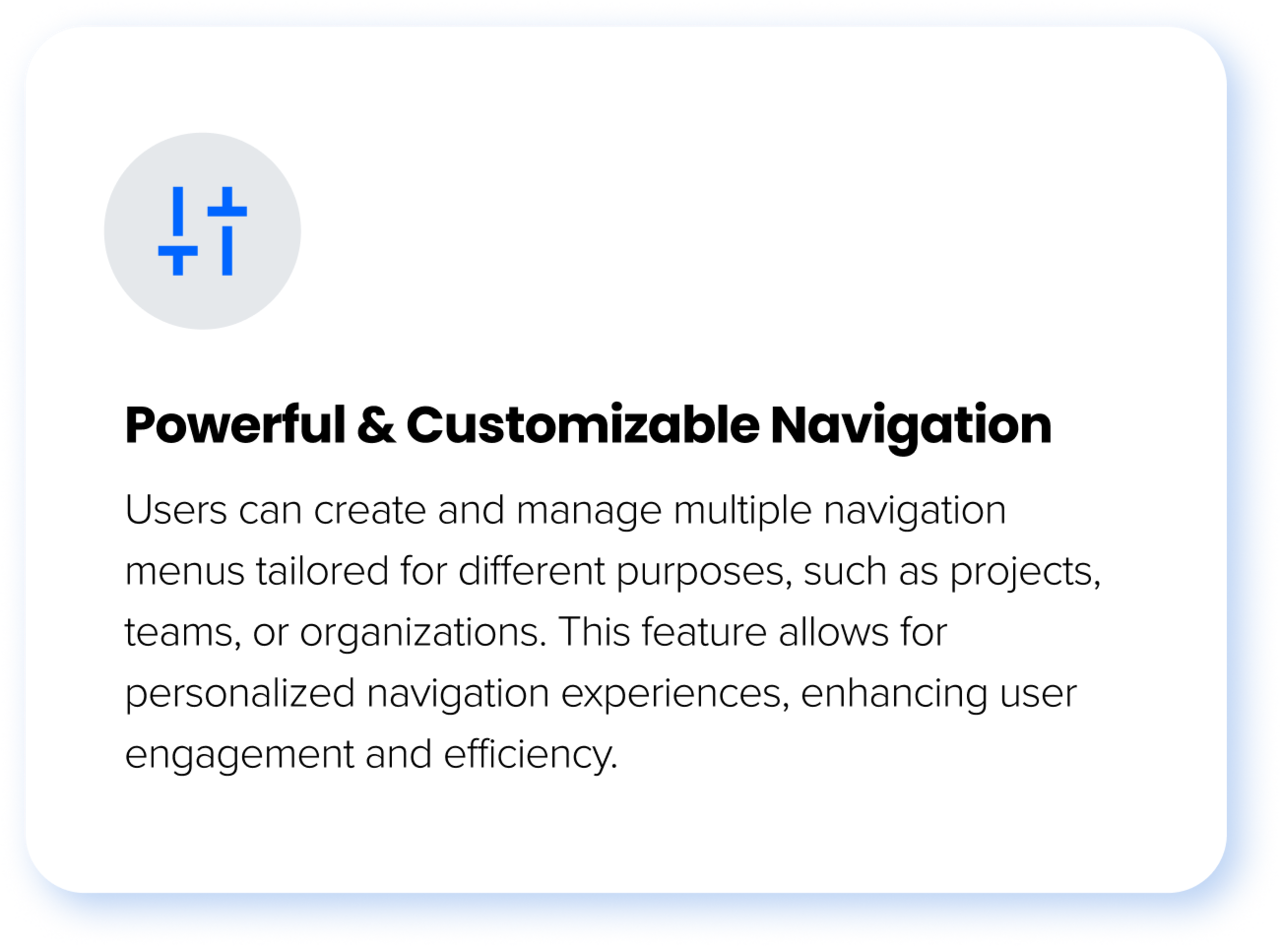 Powerful & Customizable Navigation

Users can create and manage multiple navigation menus tailored for different purposes, such as projects, teams, or organizations. This feature allows for personalized navigation experiences, enhancing user engagement and efficiency.